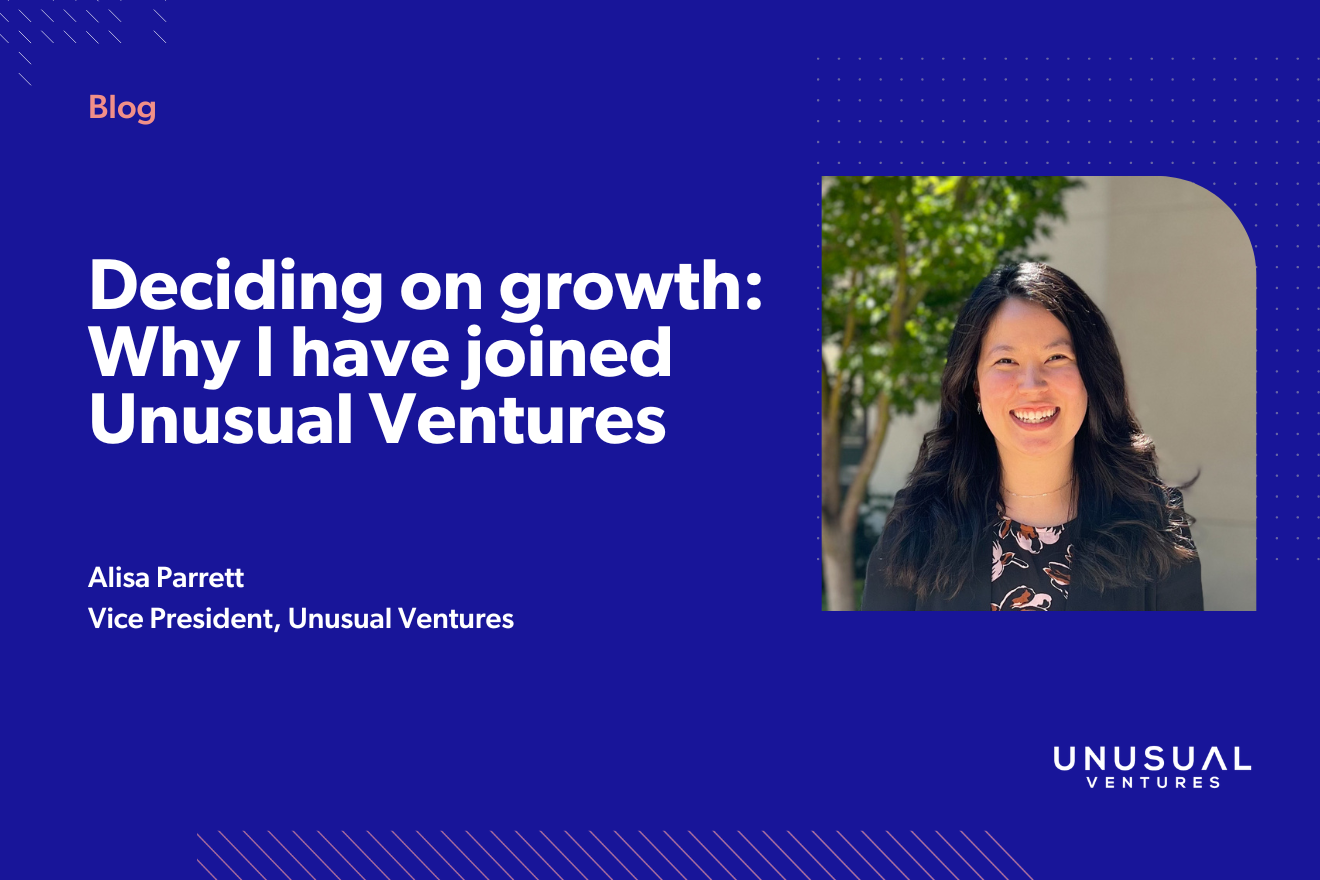 Blog

Deciding on growth: Why I have joined Unusual Ventures

Alisa Parrett
Vice President, Unusual Ventures

UNUSUAL
VENTURES